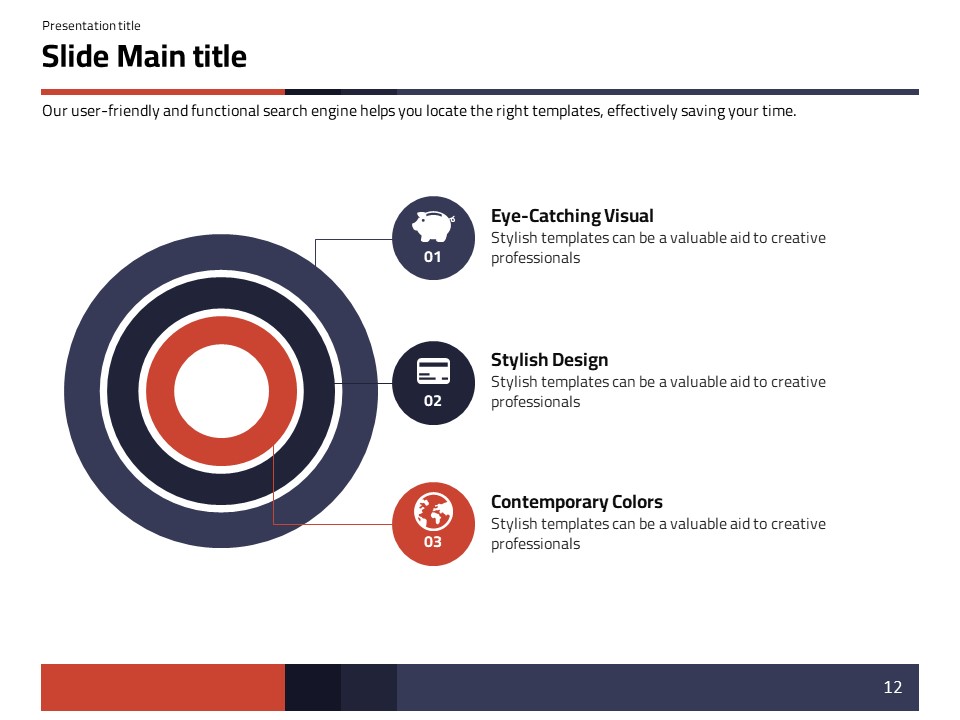 Presentation title

Slide Main title

Our user-friendly and functional search engine helps you locate the right templates, effectively saving your time.

01

Eye-Catching Visual
Stylish templates can be a valuable aid to creative professionals

02

Stylish Design
Stylish templates can be a valuable aid to creative professionals

03

Contemporary Colors
Stylish templates can be a valuable aid to creative professionals

12